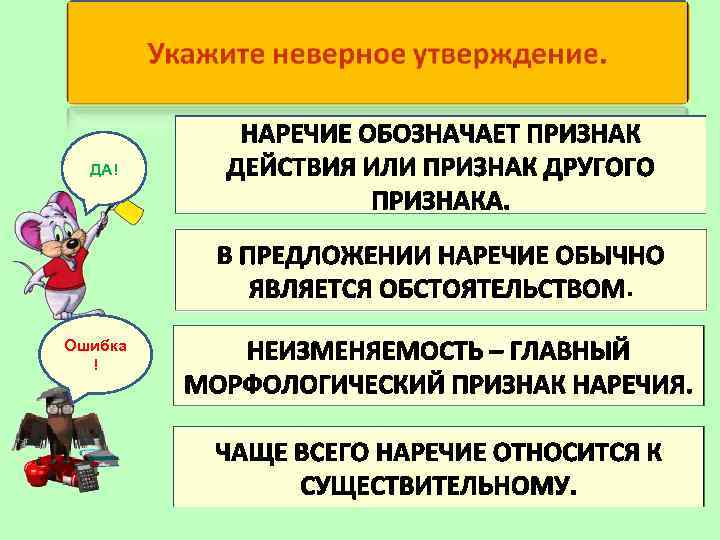 Укажите неверное утверждение.

ДА!

НАРЕЧИЕ ОБОЗНАЧАЕТ ПРИЗНАК ДЕЙСТВИЯ ИЛИ ПРИЗНАК ДРУГОГО ПРИЗНАКА.

В ПРЕДЛОЖЕНИИ НАРЕЧИЕ ОБЫЧНО ЯВЛЯЕТСЯ ОБСТОЯТЕЛЬСТВОМ.

Ошибка !

НЕИЗМЕНЯЕМОСТЬ – ГЛАВНЫЙ МОРФОЛОГИЧЕСКИЙ ПРИЗНАК НАРЕЧИЯ.

ЧАЩЕ ВСЕГО НАРЕЧИЕ ОТНОСИТСЯ К СУЩЕСТВИТЕЛЬНОМУ.